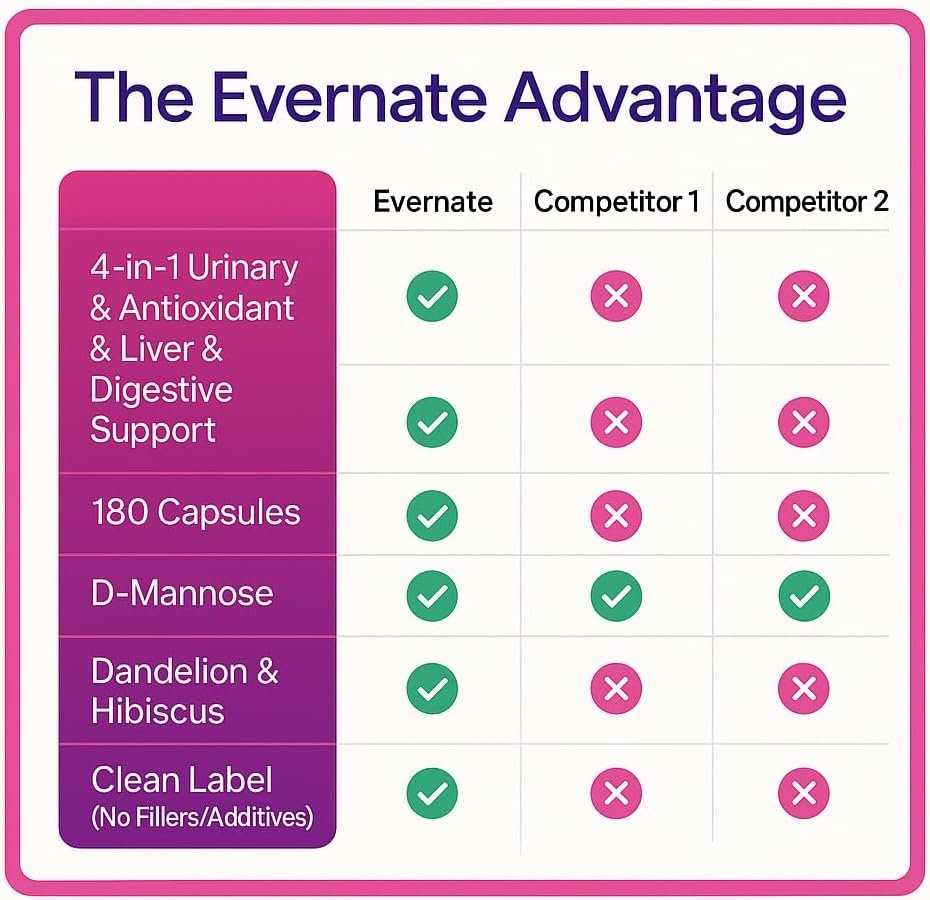 The Evernate Advantage

| | Evernate | Competitor 1 | Competitor 2 |
|---|---|---|---|
| 4-in-1 Urinary & Antioxidant & Liver & Digestive Support | ✓ | ✗ | ✗ |
| | ✓ | ✗ | ✗ |
| 180 Capsules | ✓ | ✗ | ✗ |
| D-Mannose | ✓ | ✓ | ✓ |
| Dandelion & Hibiscus | ✓ | ✗ | ✗ |
| Clean Label (No Fillers/Additives) | ✓ | ✗ | ✗ |